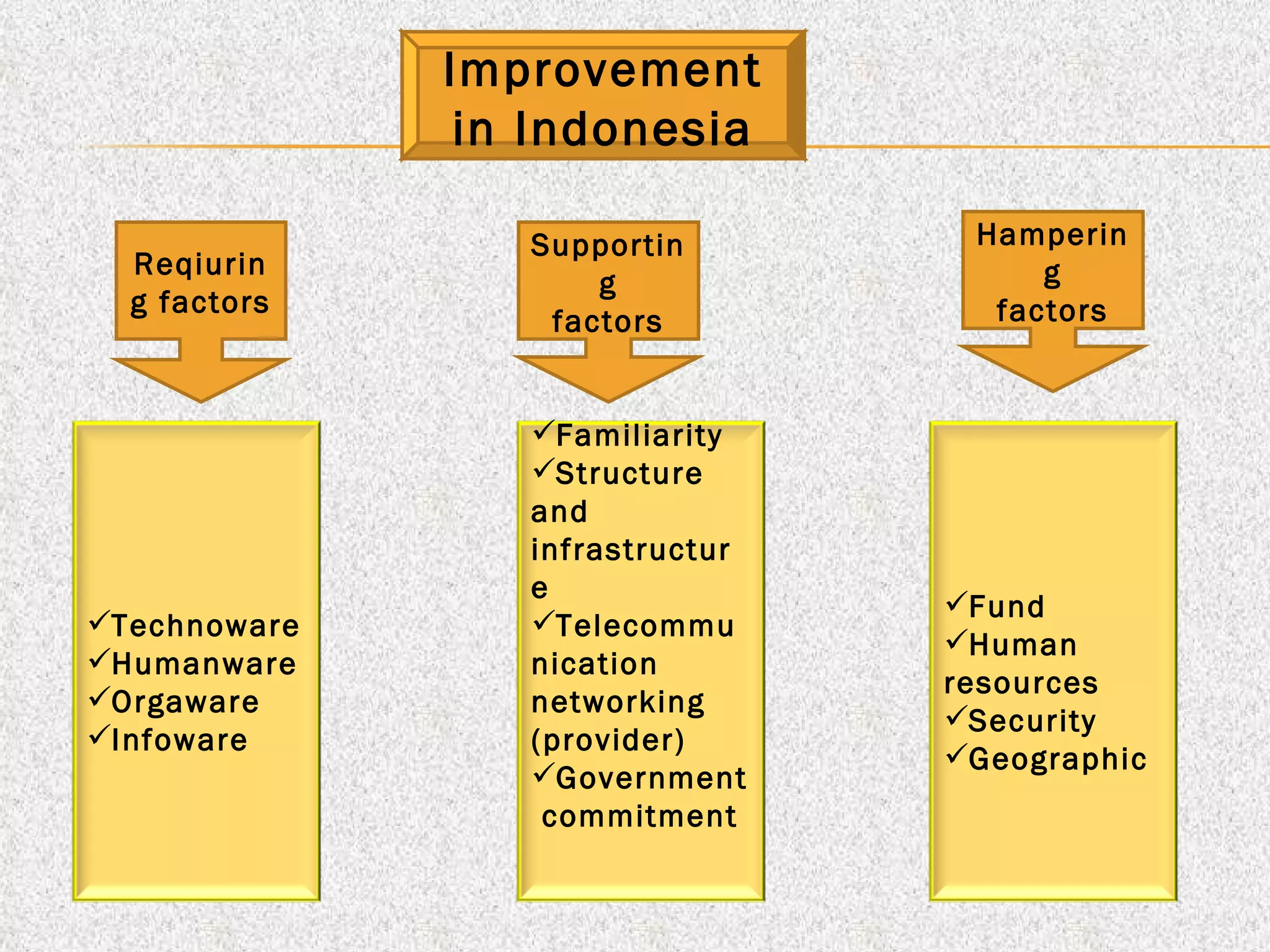 Improvement in Indonesia

Reqiuring factors

✓Technoware
✓Humanware
✓Orgaware
✓Infoware

Supporting factors

✓Familiarity
✓Structure and infrastructure
✓Telecommunication networking (provider)
✓Government commitment

Hampering factors

✓Fund
✓Human resources
✓Security
✓Geographic